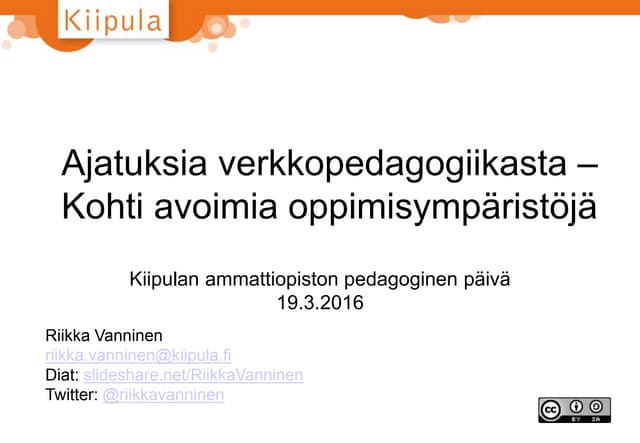 Kiipula

Ajatuksia verkkopedagogiikasta – Kohti avoimia oppimisympäristöjä

Kiipulan ammattiopiston pedagoginen päivä
19.3.2016

Riikka Vanninen
riikka.vanninen@kiipula.fi
Diat: slideshare.net/RiikkaVanninen
Twitter: @riikkavanninen

cc BY SA